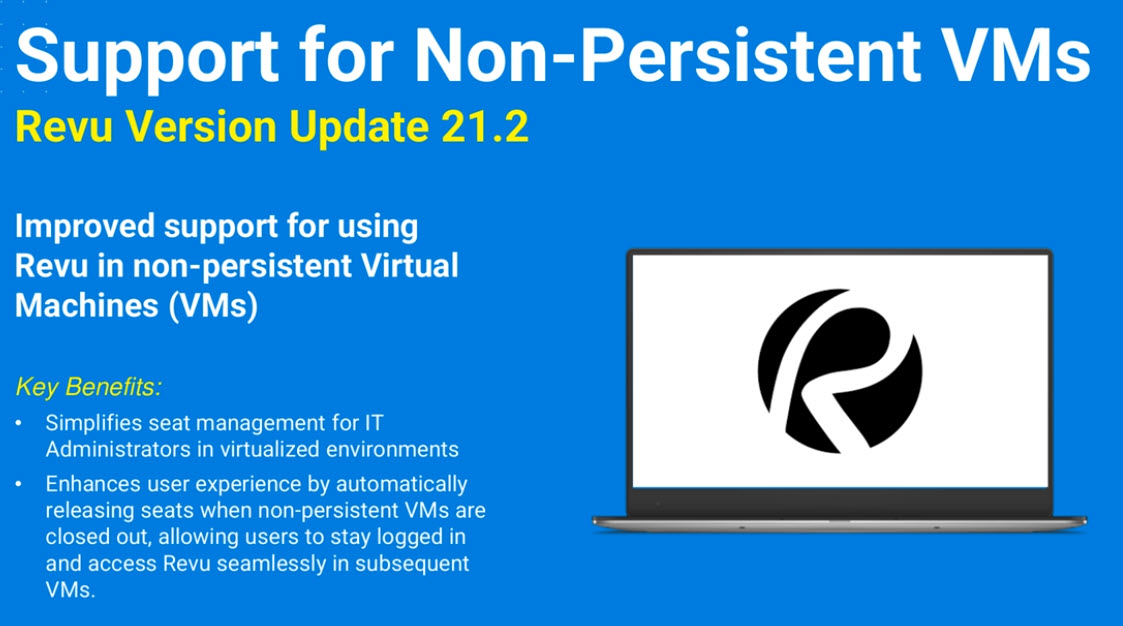 Support for Non-Persistent VMs
Revu Version Update 21.2

Improved support for using Revu in non-persistent Virtual Machines (VMs)

Key Benefits:
• Simplifies seat management for IT Administrators in virtualized environments
• Enhances user experience by automatically releasing seats when non-persistent VMs are closed out, allowing users to stay logged in and access Revu seamlessly in subsequent VMs.